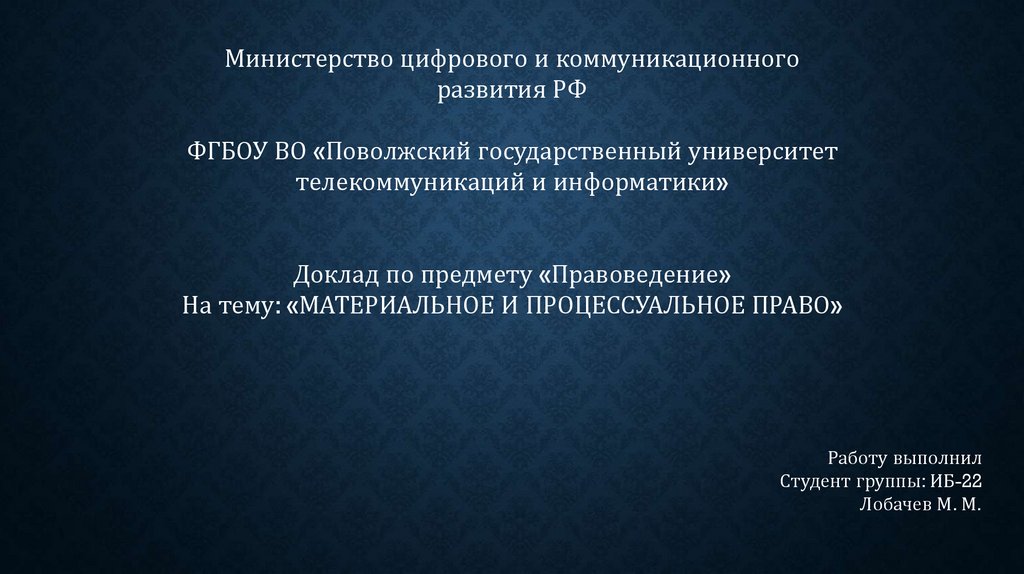 Министерство цифрового и коммуникационного развития РФ

ФГБОУ ВО «Поволжский государственный университет телекоммуникаций и информатики»

Доклад по предмету «Правоведение»
На тему: «МАТЕРИАЛЬНОЕ И ПРОЦЕССУАЛЬНОЕ ПРАВО»

Работу выполнил
Студент группы: ИБ-22
Лобачев М. М.